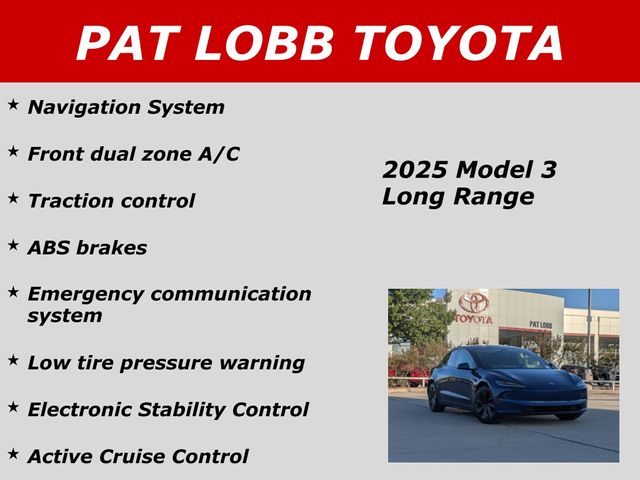 PAT LOBB TOYOTA

★ Navigation System

★ Front dual zone A/C

★ Traction control

★ ABS brakes

★ Emergency communication system

★ Low tire pressure warning

★ Electronic Stability Control

★ Active Cruise Control

2025 Model 3
Long Range

TOYOTA

PAT LOBB